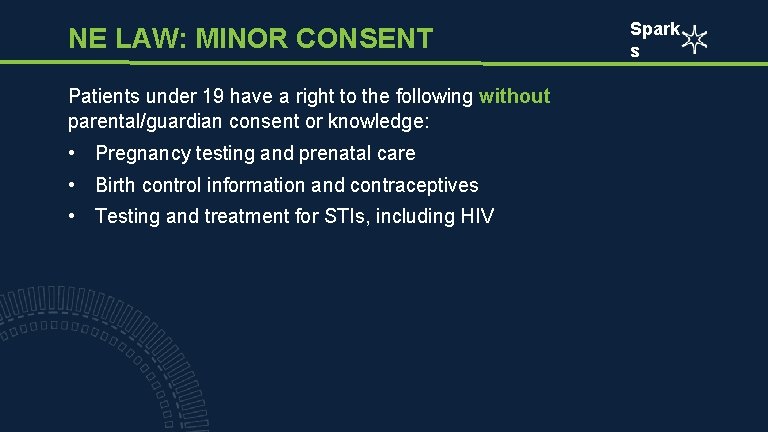 NE LAW: MINOR CONSENT

Spark
s

Patients under 19 have a right to the following without parental/guardian consent or knowledge:

• Pregnancy testing and prenatal care
• Birth control information and contraceptives
• Testing and treatment for STIs, including HIV